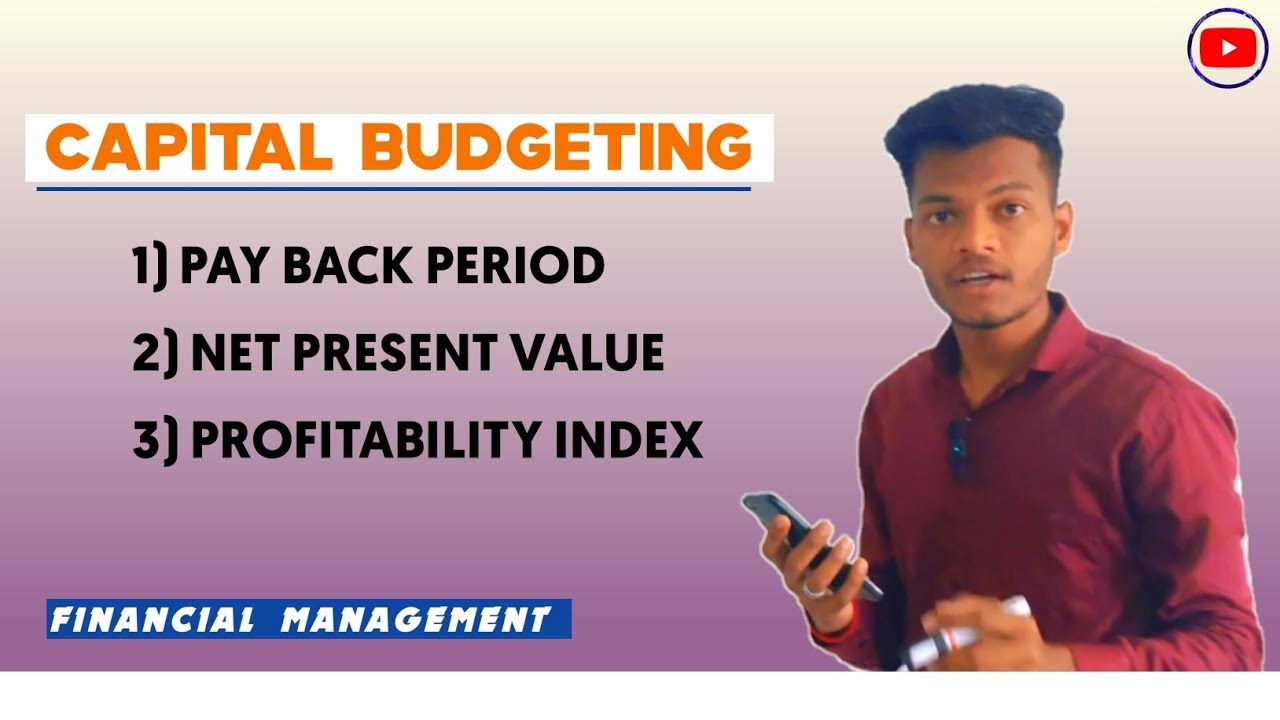 CAPITAL BUDGETING

1) PAY BACK PERIOD

2) NET PRESENT VALUE

3) PROFITABILITY INDEX

FINANCIAL MANAGEMENT